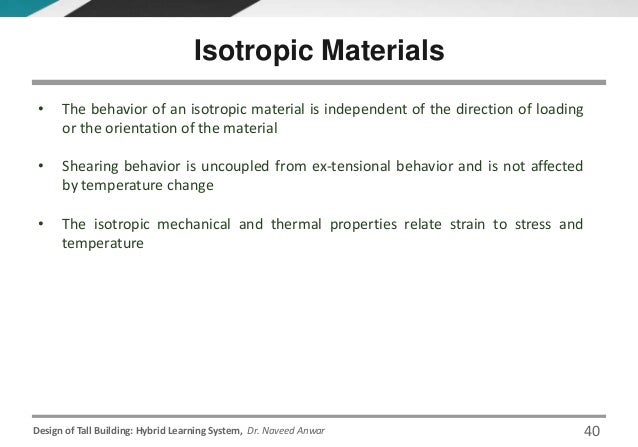 Isotropic Materials

• The behavior of an isotropic material is independent of the direction of loading or the orientation of the material

• Shearing behavior is uncoupled from ex-tensional behavior and is not affected by temperature change

• The isotropic mechanical and thermal properties relate strain to stress and temperature

Design of Tall Building: Hybrid Learning System, Dr. Naveed Anwar

40